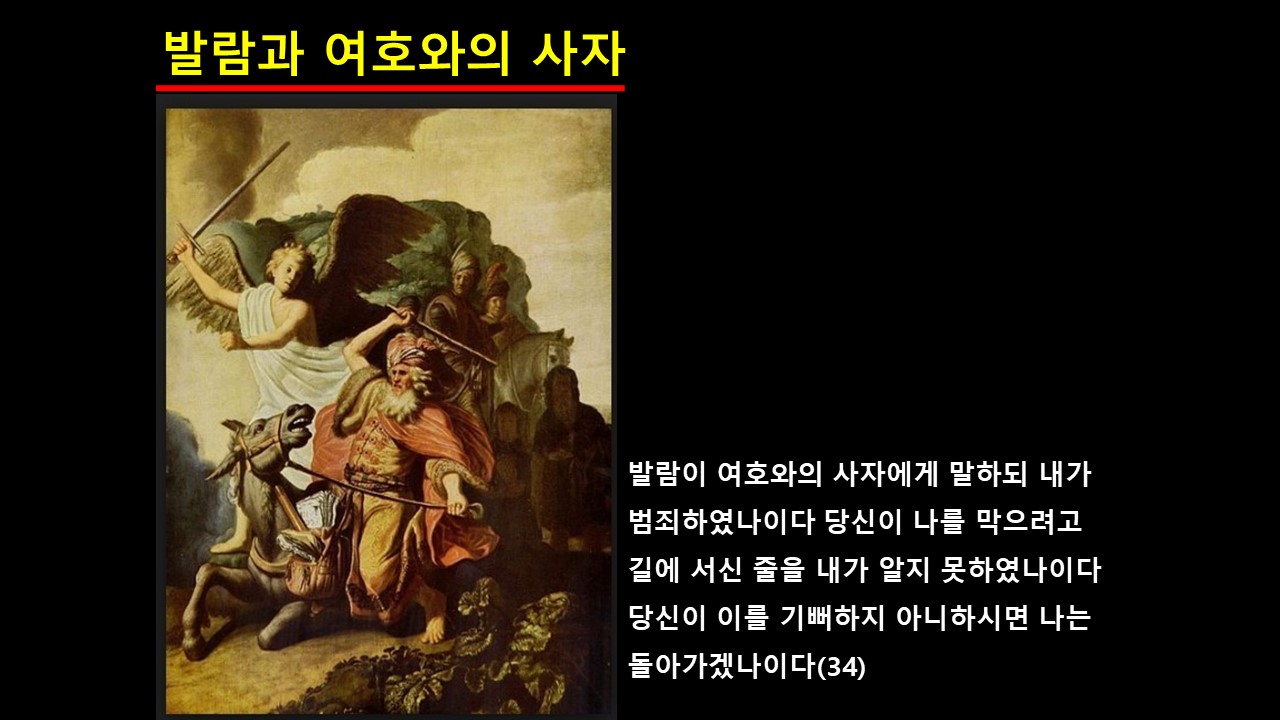 발람과 여호와의 사자

발람이 여호와의 사자에게 말하되 내가 범죄하였나이다 당신이 나를 막으려고 길에 서신 줄을 내가 알지 못하였나이다 당신이 이를 기뻐하지 아니하시면 나는 돌아가겠나이다(34)